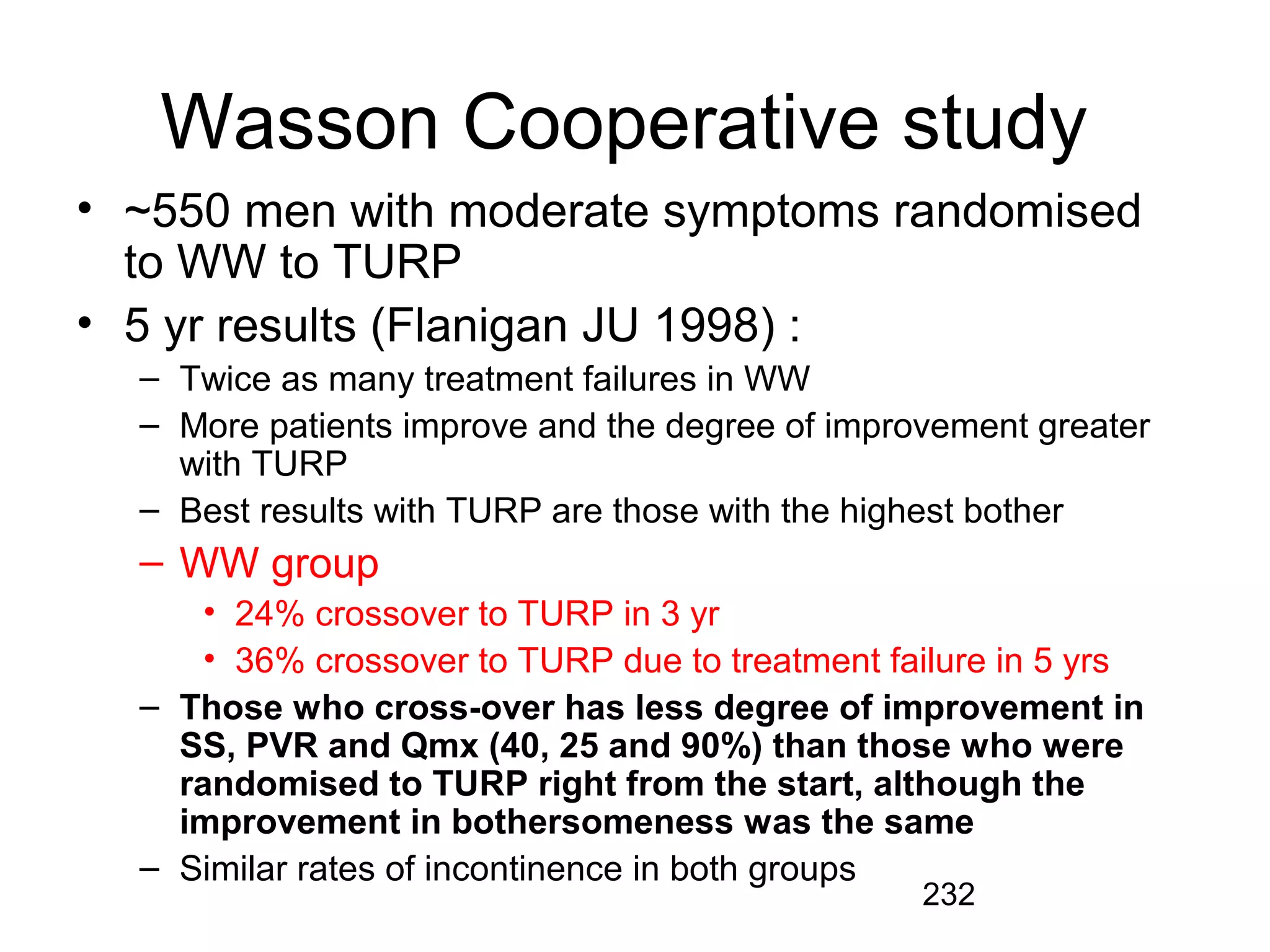 Wasson Cooperative study

• ~550 men with moderate symptoms randomised to WW to TURP
• 5 yr results (Flanigan JU 1998) :
– Twice as many treatment failures in WW
– More patients improve and the degree of improvement greater with TURP
– Best results with TURP are those with the highest bother
– WW group
• 24% crossover to TURP in 3 yr
• 36% crossover to TURP due to treatment failure in 5 yrs
– Those who cross-over has less degree of improvement in SS, PVR and Qmx (40, 25 and 90%) than those who were randomised to TURP right from the start, although the improvement in bothersomeness was the same
– Similar rates of incontinence in both groups

232